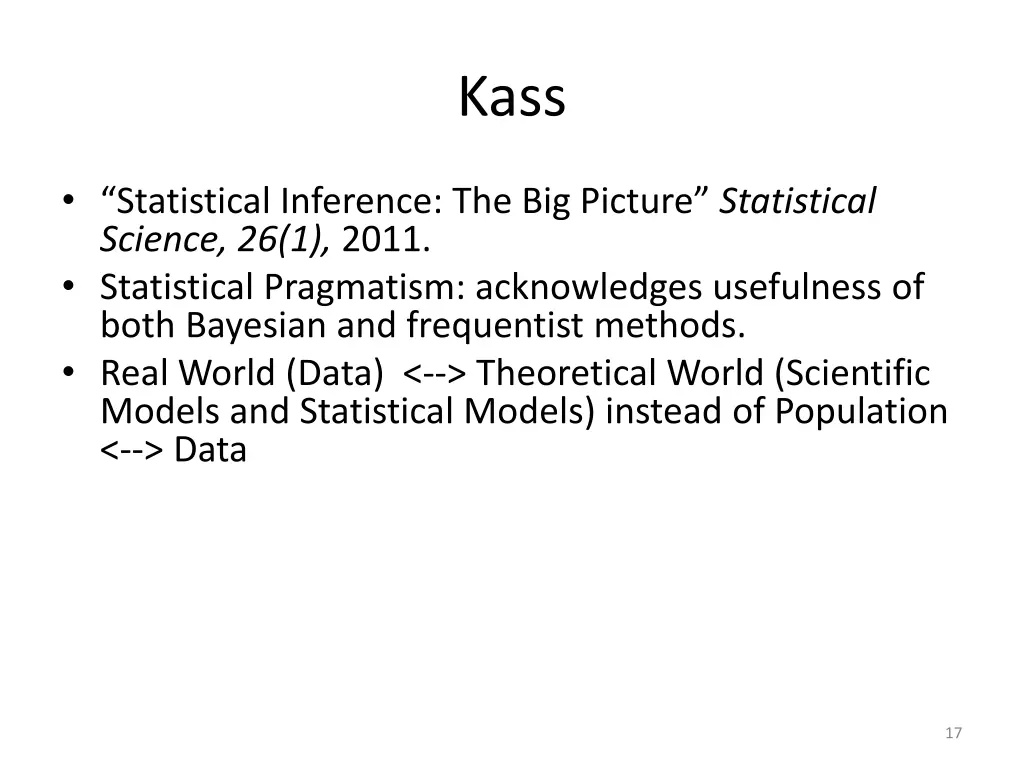 Kass

• “Statistical Inference: The Big Picture” Statistical Science, 26(1), 2011.
• Statistical Pragmatism: acknowledges usefulness of both Bayesian and frequentist methods.
• Real World (Data) <--> Theoretical World (Scientific Models and Statistical Models) instead of Population <--> Data

17